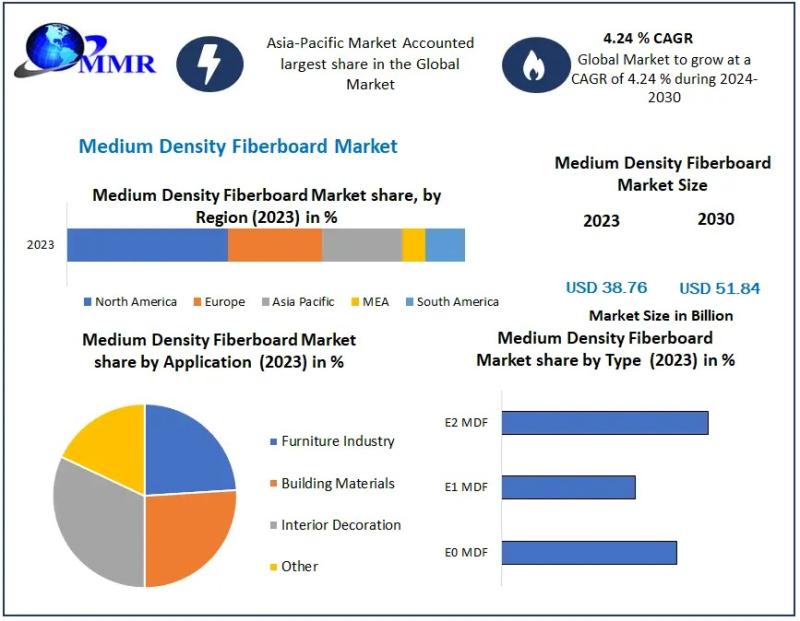 MMR

Asia-Pacific Market Accounted largest share in the Global Market

4.24 % CAGR
Global Market to grow at a CAGR of 4.24 % during 2024-2030

Medium Density Fiberboard Market

Medium Density Fiberboard Market share, by Region (2023) in %

2023

North America Europe Asia Pacific MEA South America

Medium Density Fiberboard Market Size

2023 2030

USD 38.76 USD 51.84

Market Size in Billion

Medium Density Fiberboard Market share by Application (2023) in %

Furniture Industry
Building Materials
Interior Decoration
Other

Medium Density Fiberboard Market share by Type (2023) in %

E2 MDF
E1 MDF
E0 MDF